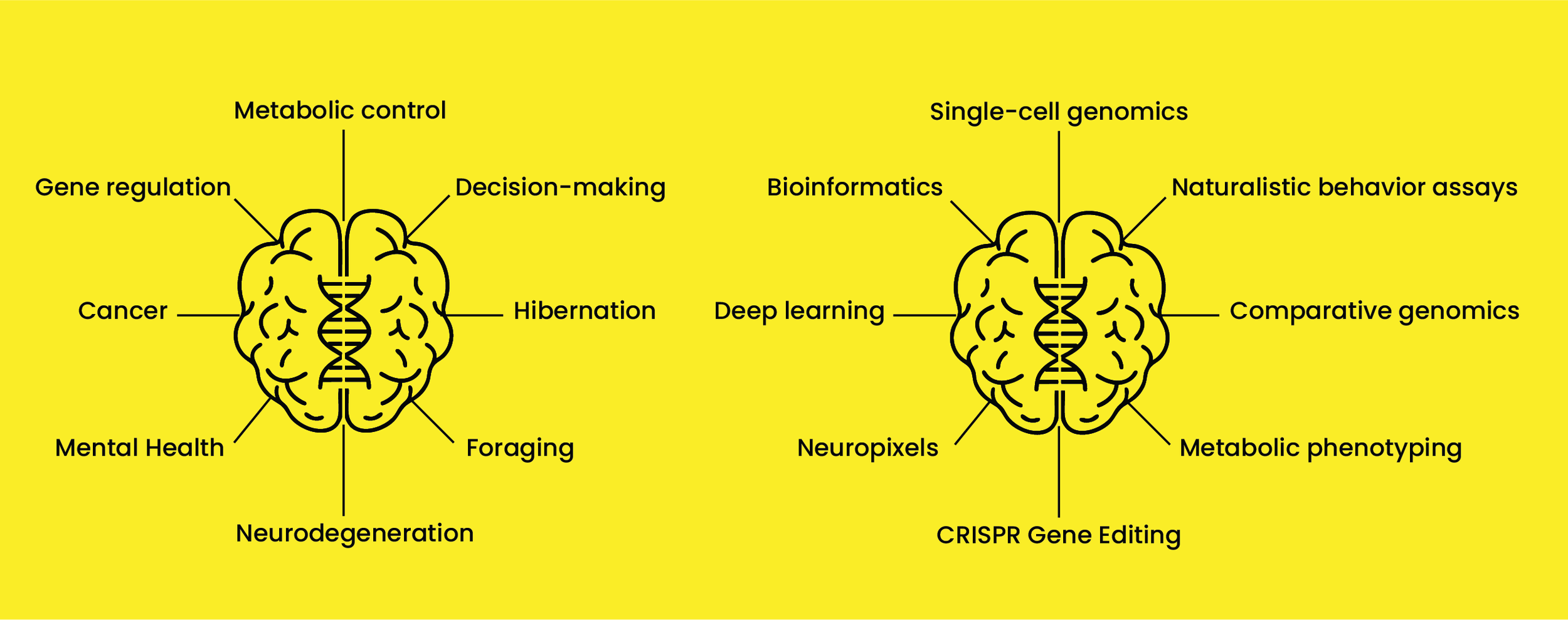 Metabolic control

Gene regulation

Decision-making

Cancer

Hibernation

Mental Health

Foraging

Neurodegeneration

Single-cell genomics

Bioinformatics

Naturalistic behavior assays

Deep learning

Comparative genomics

Neuropixels

Metabolic phenotyping

CRISPR Gene Editing